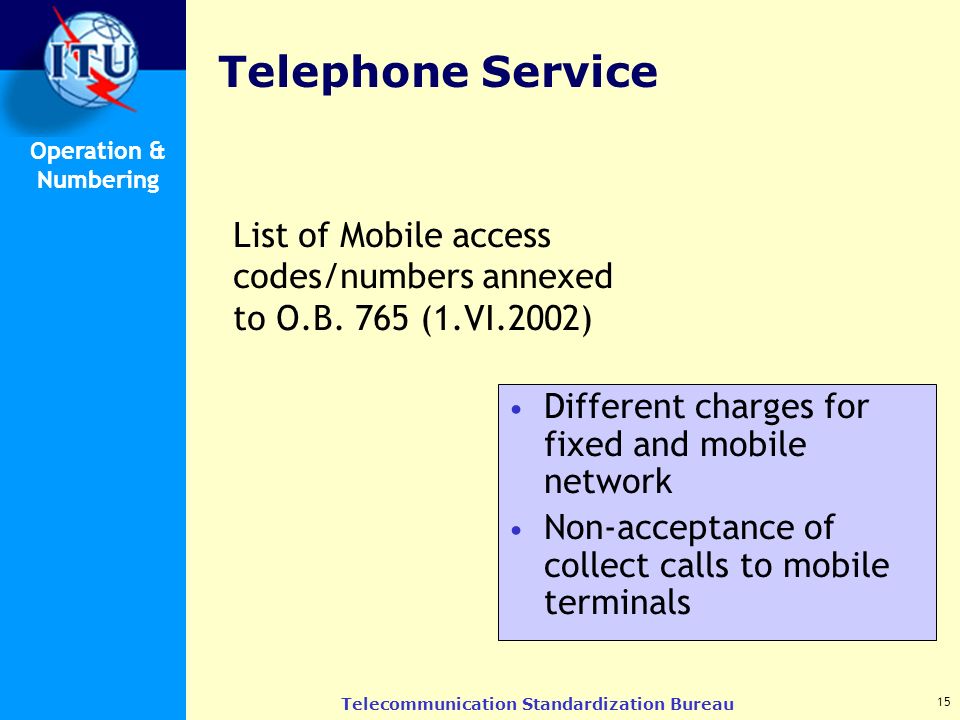 ITU

Operation & Numbering

Telephone Service

List of Mobile access codes/numbers annexed to O.B. 765 (1.VI.2002)

• Different charges for fixed and mobile network
• Non-acceptance of collect calls to mobile terminals

Telecommunication Standardization Bureau

15